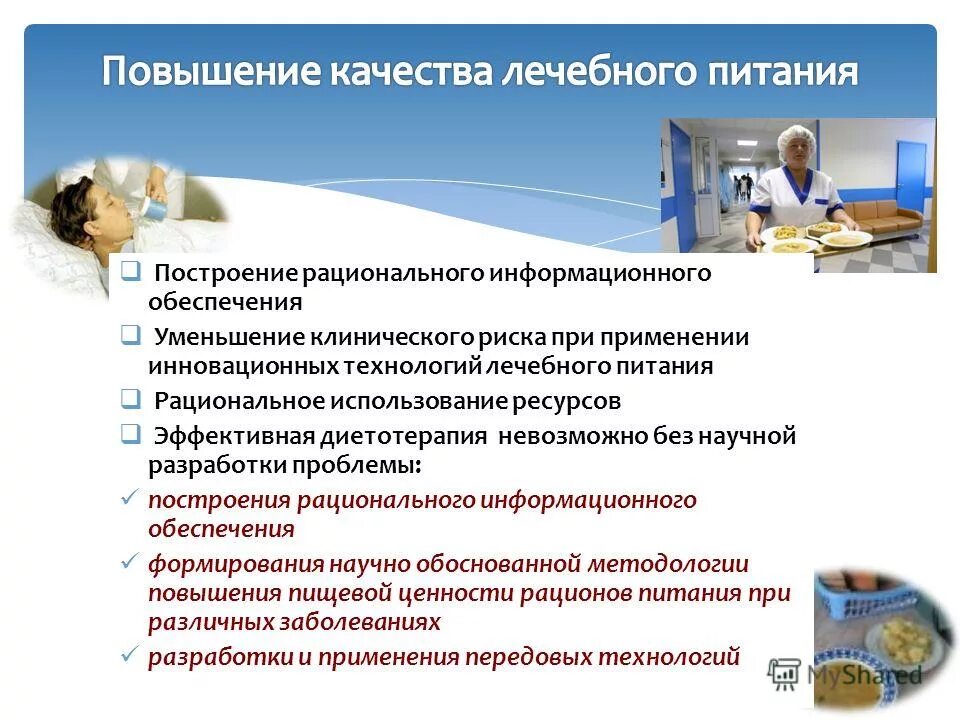 Повышение качества лечебного питания

❑ Построение рационального информационного обеспечения
❑ Уменьшение клинического риска при применении инновационных технологий лечебного питания
❑ Рациональное использование ресурсов
❑ Эффективная диетотерапия невозможно без научной разработки проблемы:
✓ построения рационального информационного обеспечения
✓ формирования научно обоснованной методологии повышения пищевой ценности рационов питания при различных заболеваниях
✓ разработки и применения передовых технологий

MyShared